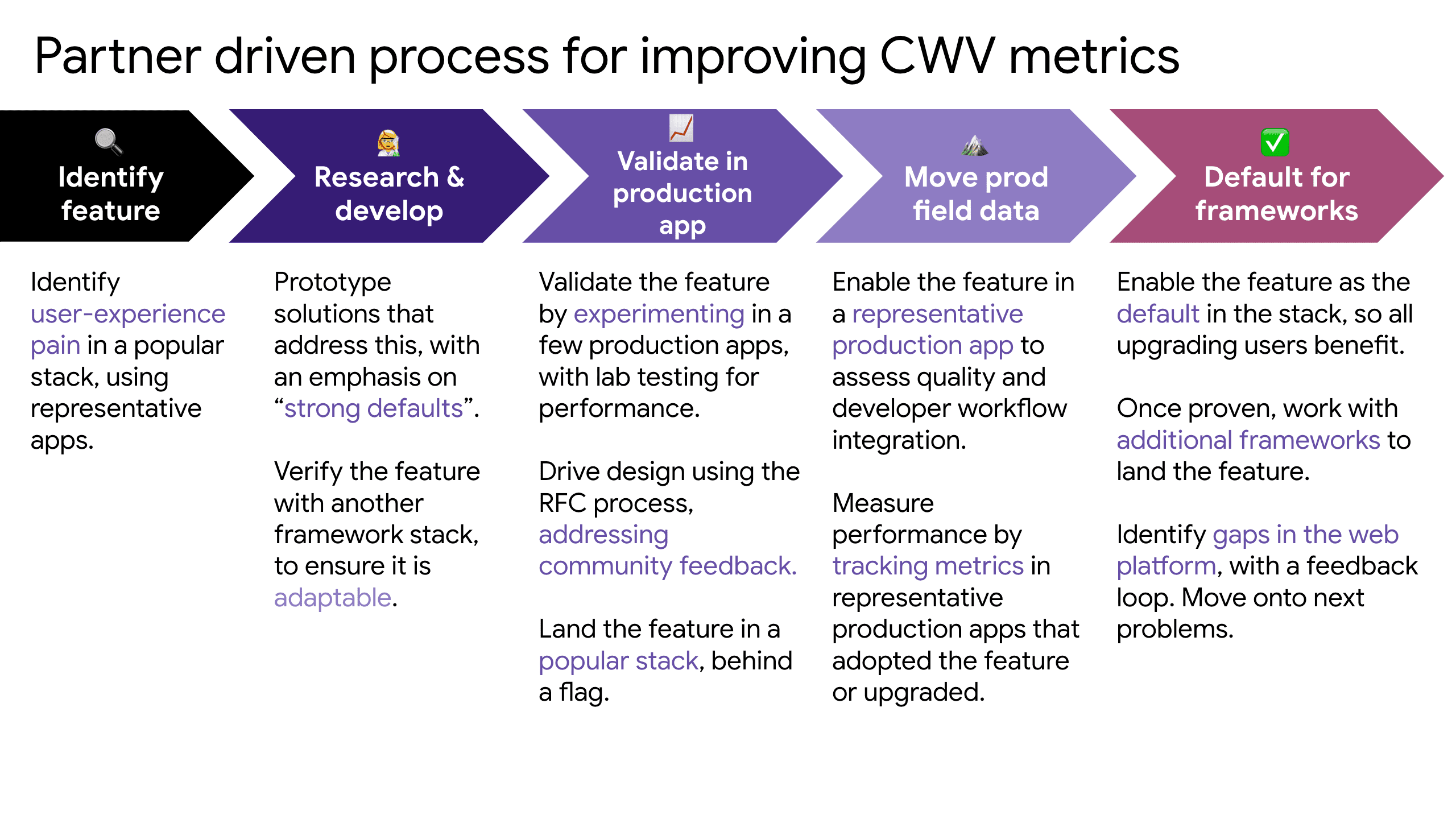 Partner driven process for improving CWV metrics

Identify feature

Research & develop

Validate in production app

Move prod field data

Default for frameworks

Identify user-experience pain in a popular stack, using representative apps.

Prototype solutions that address this, with an emphasis on “strong defaults”.

Verify the feature with another framework stack, to ensure it is adaptable.

Validate the feature by experimenting in a few production apps, with lab testing for performance.

Drive design using the RFC process, addressing community feedback.

Land the feature in a popular stack, behind a flag.

Enable the feature in a representative production app to assess quality and developer workflow integration.

Measure performance by tracking metrics in representative production apps that adopted the feature or upgraded.

Enable the feature as the default in the stack, so all upgrading users benefit.

Once proven, work with additional frameworks to land the feature.

Identify gaps in the web platform, with a feedback loop. Move onto next problems.